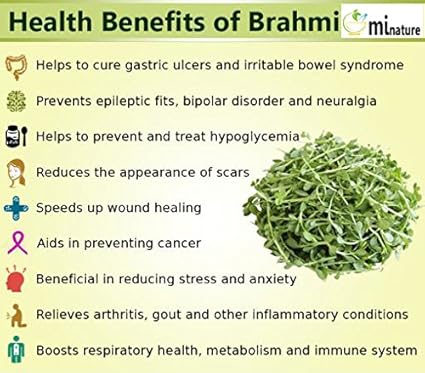 Health Benefits of Brahmi

minature

Helps to cure gastric ulcers and irritable bowel syndrome

Prevents epileptic fits, bipolar disorder and neuralgia

Helps to prevent and treat hypoglycemia

Reduces the appearance of scars

Speeds up wound healing

Aids in preventing cancer

Beneficial in reducing stress and anxiety

Relieves arthritis, gout and other inflammatory conditions

Boosts respiratory health, metabolism and immune system